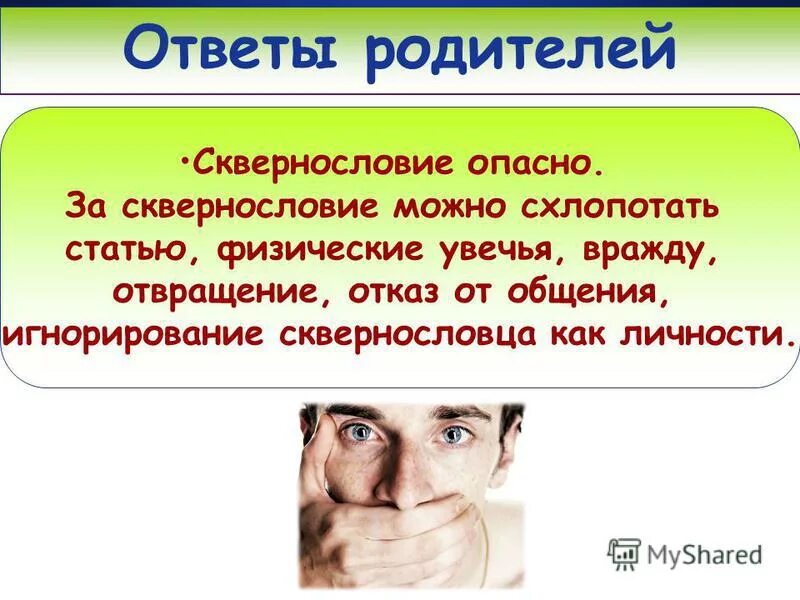 Ответы родителей

•Сквернословие опасно.
За сквернословие можно схлопотать статью, физические увечья, вражду, отвращение, отказ от общения, игнорирование сквернословца как личности.

MyShared